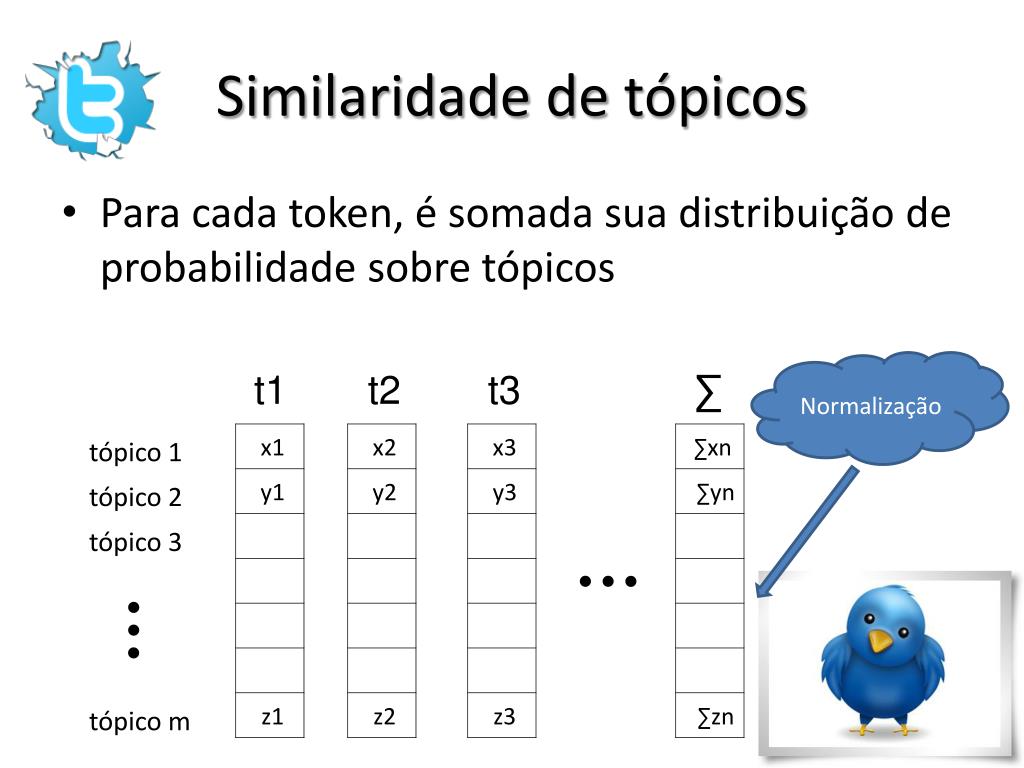 Similaridade de tópicos

• Para cada token, é somada sua distribuição de probabilidade sobre tópicos

Normalização

| | t1 | t2 | t3 | | ∑ |
|---|---|---|---|---|---|
| tópico 1 | x1 | x2 | x3 | | ∑xn |
| tópico 2 | y1 | y2 | y3 | | ∑yn |
| tópico 3 | | | | | |
| ⋮ | | | | ... | |
| | | | | | |
| | | | | | |
| tópico m | z1 | z2 | z3 | | ∑zn |